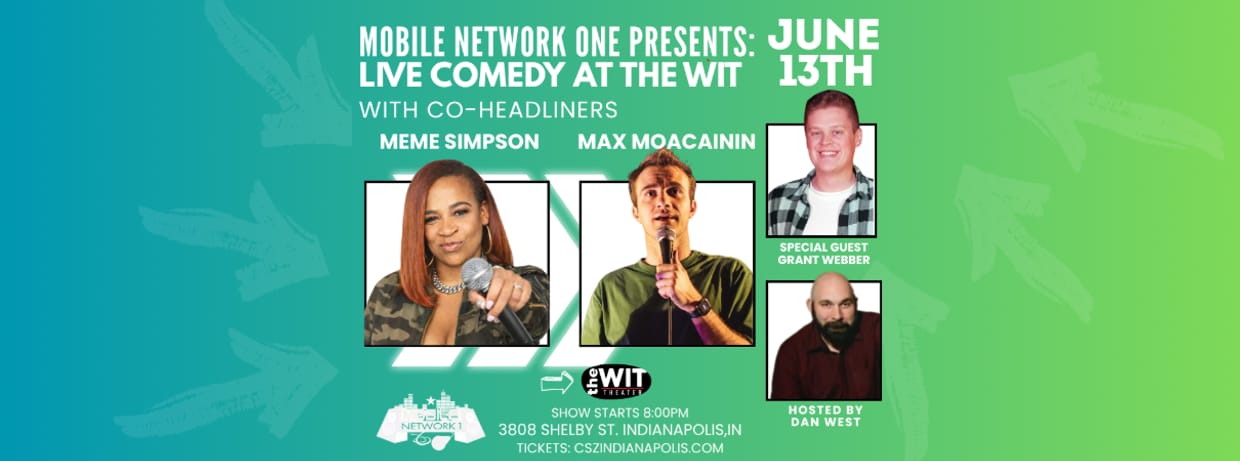 MOBILE NETWORK ONE PRESENTS:
LIVE COMEDY AT THE WIT

JUNE 13TH

WITH CO-HEADLINERS

MEME SIMPSON

MAX MOACAININ

SPECIAL GUEST
GRANT WEBBER

HOSTED BY
DAN WEST

the WIT THEATER

NETWORK 1

SHOW STARTS 8:00PM
3808 SHELBY ST. INDIANAPOLIS,IN
TICKETS: CSZINDIANAPOLIS.COM